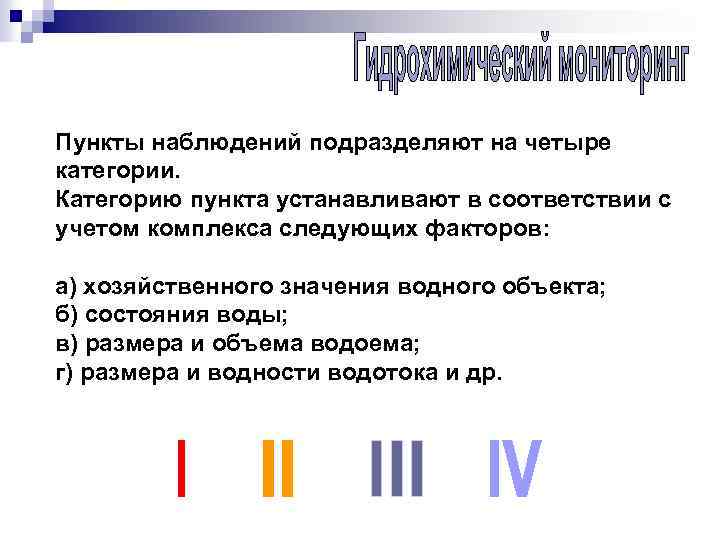 Гидрохимический мониторинг

Пункты наблюдений подразделяют на четыре категории.
Категорию пункта устанавливают в соответствии с учетом комплекса следующих факторов:

а) хозяйственного значения водного объекта;
б) состояния воды;
в) размера и объема водоема;
г) размера и водности водотока и др.

I II III IV